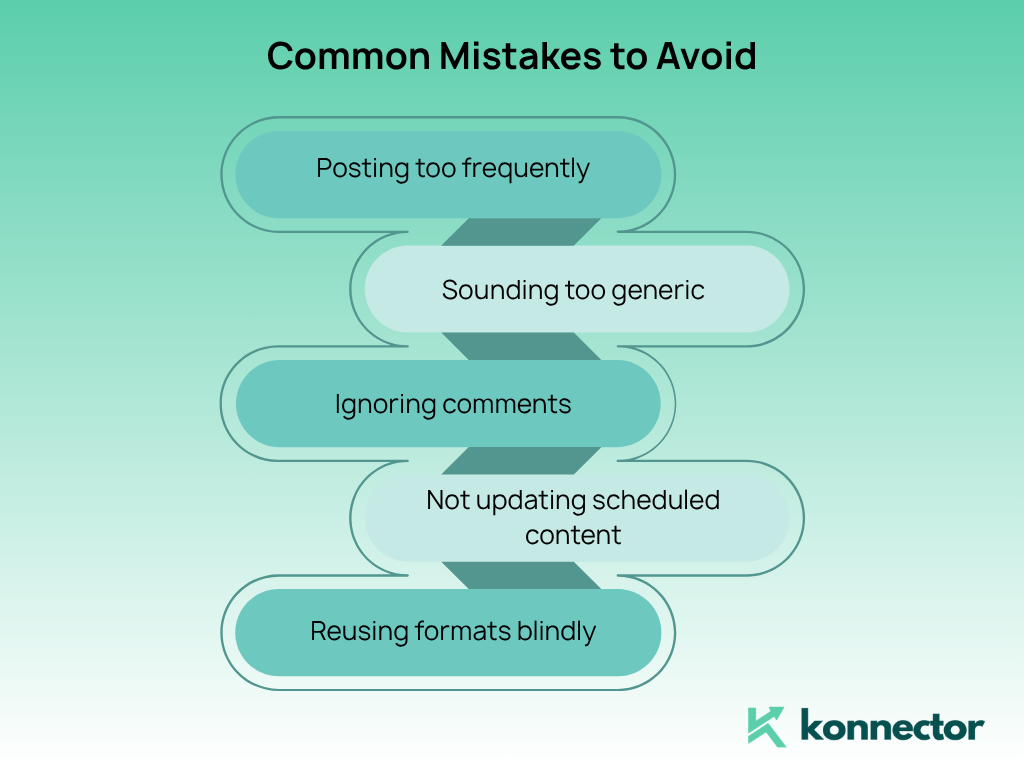 Common Mistakes to Avoid

Posting too frequently

Sounding too generic

Ignoring comments

Not updating scheduled content

Reusing formats blindly

konnector